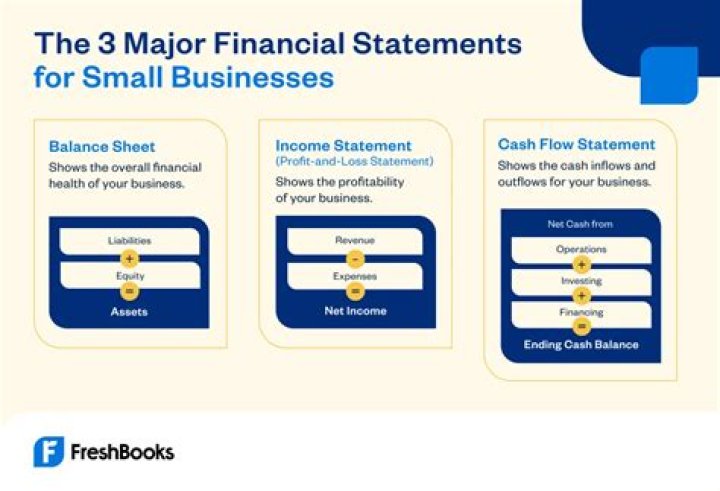 The 3 Major Financial Statements for Small Businesses

Balance Sheet
Shows the overall financial health of your business.

Liabilities
+
Equity
=
Assets

Income Statement
(Profit-and-Loss Statement)
Shows the profitability of your business.

Revenue
-
Expenses
=
Net Income

Cash Flow Statement
Shows the cash inflows and outflows for your business.

Net Cash from
Operations
+
Investing
+
Financing
=
Ending Cash Balance

FreshBooks